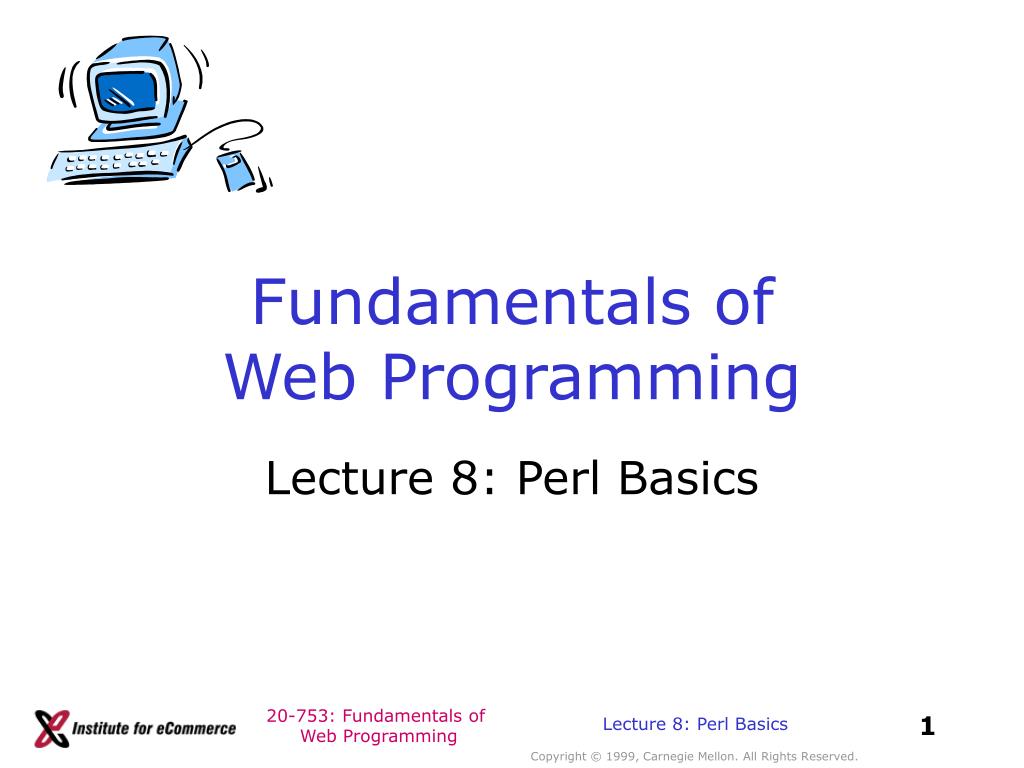 Fundamentals of Web Programming

Lecture 8: Perl Basics

Institute for eCommerce

20-753: Fundamentals of Web Programming

Lecture 8: Perl Basics

1

Copyright © 1999, Carnegie Mellon. All Rights Reserved.